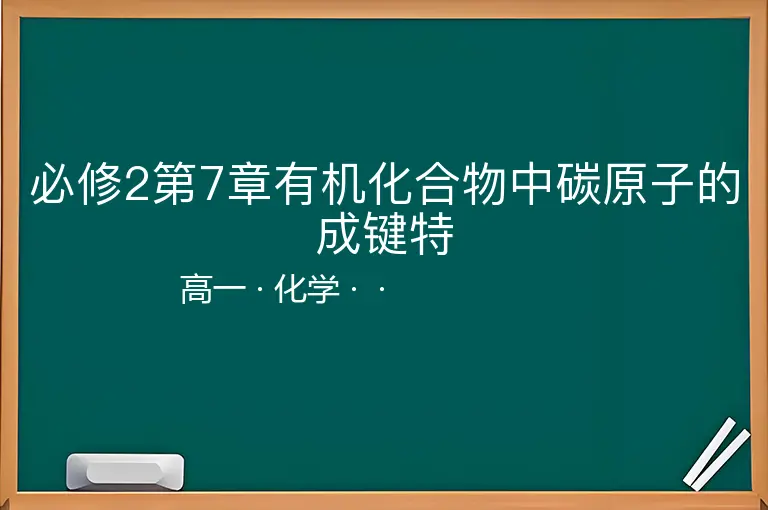 必修2第7章有机化合物中碳原子的成键特

高一 · 化学 · ·